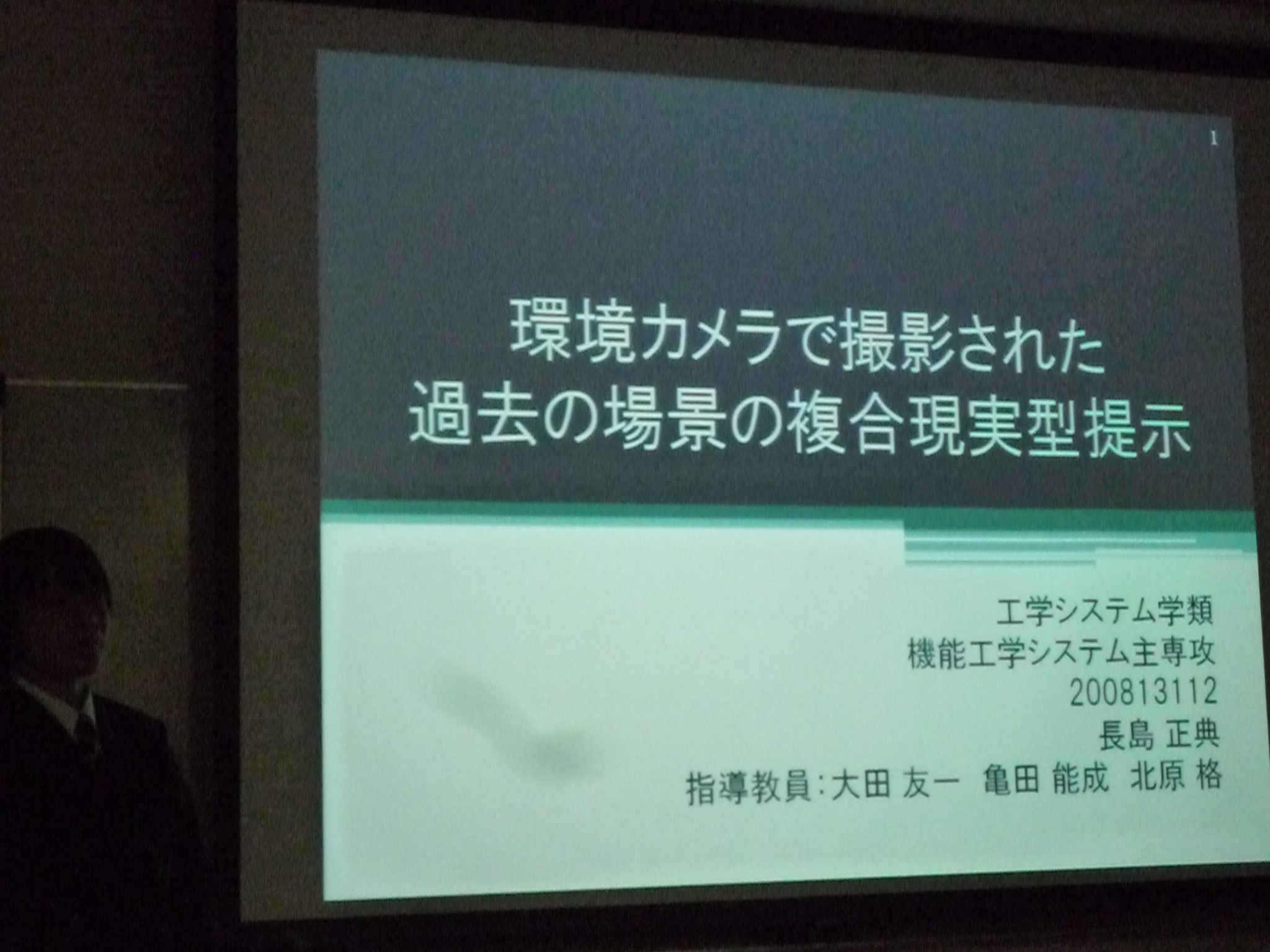 1

環境カメラで撮影された
過去の場景の複合現実型提示

工学システム学類
機能工学システム主専攻
200813112
長島 正典
指導教員：大田 友一　亀田 能成　北原 格